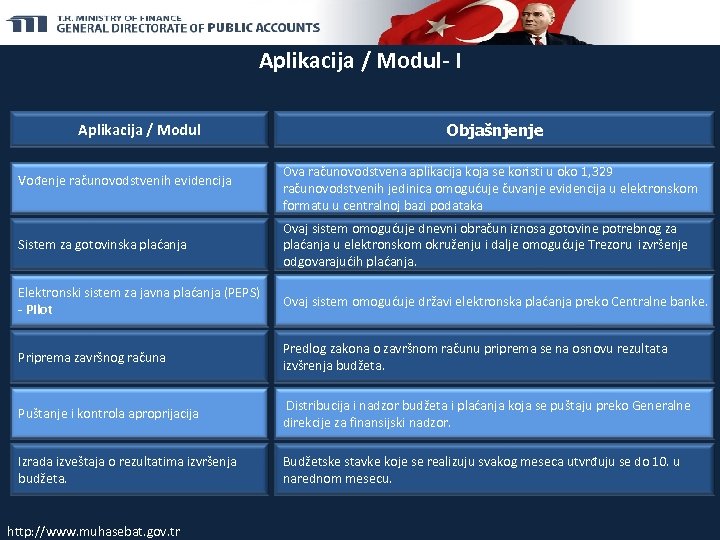 T.R. MINISTRY OF FINANCE
GENERAL DIRECTORATE OF PUBLIC ACCOUNTS

Aplikacija / Modul- I

| Aplikacija / Modul | Objašnjenje |
|---|---|
| Vođenje računovodstvenih evidencija | Ova računovodstvena aplikacija koja se koristi u oko 1,329 računovodstvenih jedinica omogućuje čuvanje evidencija u elektronskom formatu u centralnoj bazi podataka |
| Sistem za gotovinska plaćanja | Ovaj sistem omogućuje dnevni obračun iznosa gotovine potrebnog za plaćanja u elektronskom okruženju i dalje omogućuje Trezoru izvršenje odgovarajućih plaćanja. |
| Elektronski sistem za javna plaćanja (PEPS) - Pilot | Ovaj sistem omogućuje državi elektronska plaćanja preko Centralne banke. |
| Priprema završnog računa | Predlog zakona o završnom računu priprema se na osnovu rezultata izvšrenja budžeta. |
| Puštanje i kontrola aproprijacija | Distribucija i nadzor budžeta i plaćanja koja se puštaju preko Generalne direkcije za finansijski nadzor. |
| Izrada izveštaja o rezultatima izvršenja budžeta. | Budžetske stavke koje se realizuju svakog meseca utvrđuju se do 10. u narednom mesecu. |

http://www.muhasebat.gov.tr